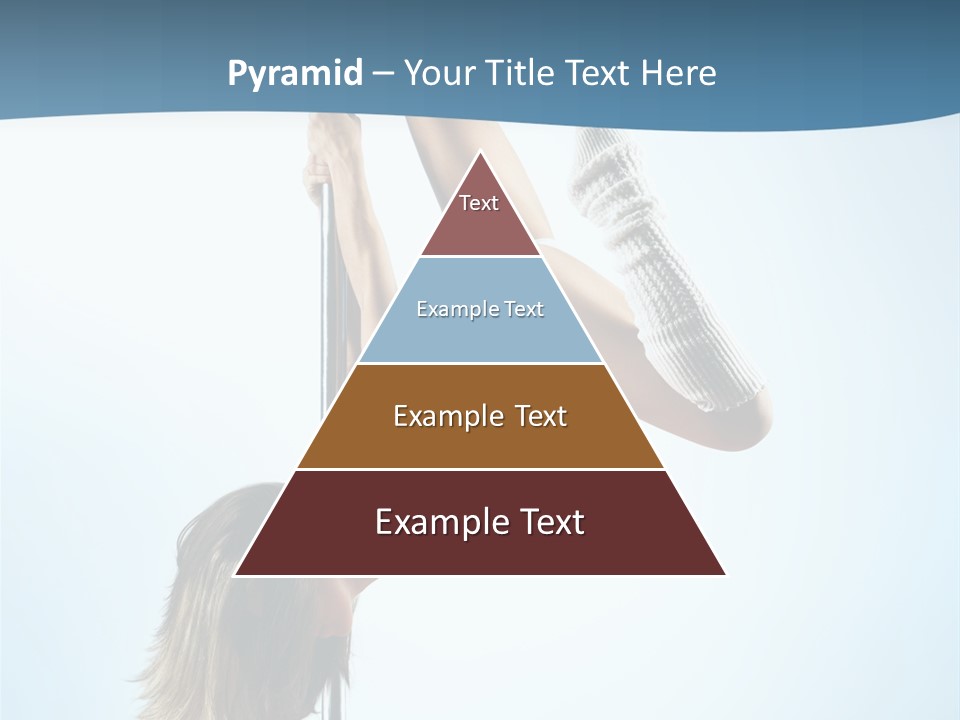 Pyramid – Your Title Text Here

Text

Example Text

Example Text

Example Text